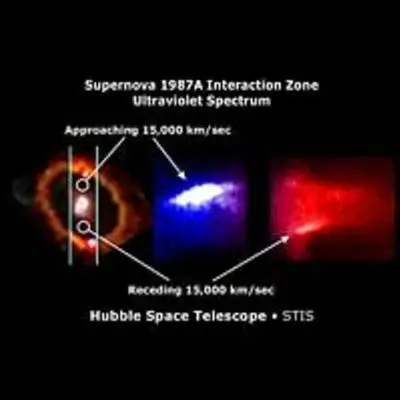 Supernova 1987A Interaction Zone
Ultraviolet Spectrum

Approaching 15,000 km/sec

Receding 15,000 km/sec

Hubble Space Telescope • STIS